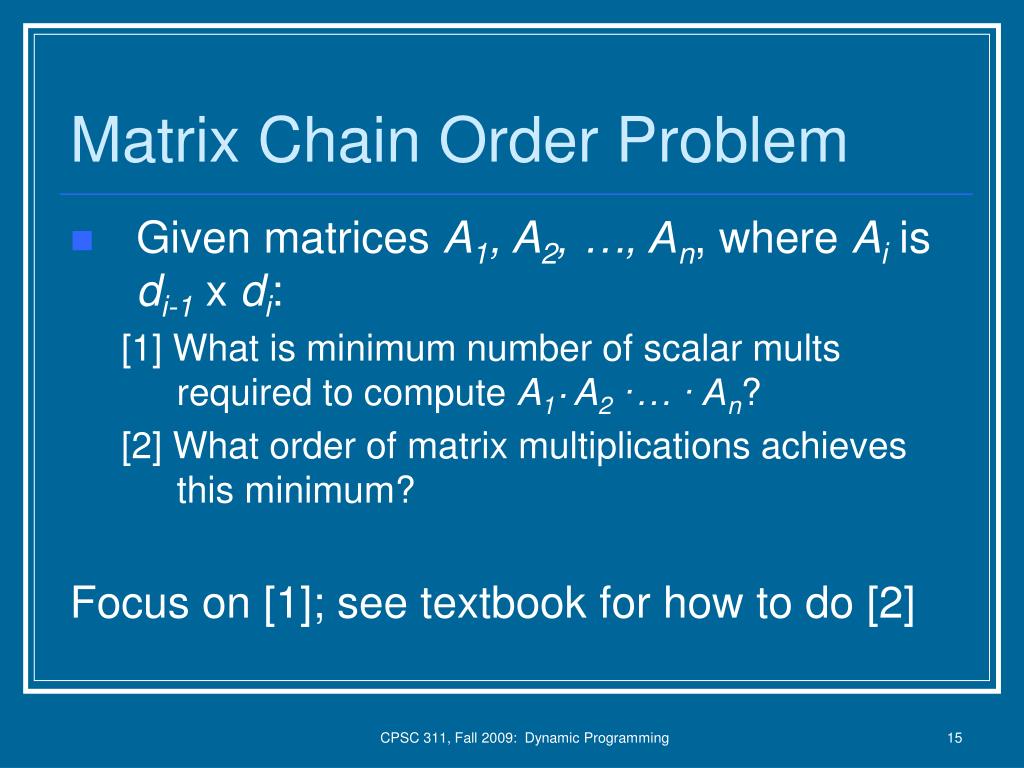 Matrix Chain Order Problem

Given matrices $A_1, A_2, \ldots, A_n$, where $A_i$ is $d_{i-1}$ x $d_i$:

[1] What is minimum number of scalar mults required to compute $A_1 \cdot A_2 \cdot \ldots \cdot A_n$?

[2] What order of matrix multiplications achieves this minimum?

Focus on [1]; see textbook for how to do [2]

CPSC 311, Fall 2009: Dynamic Programming

15